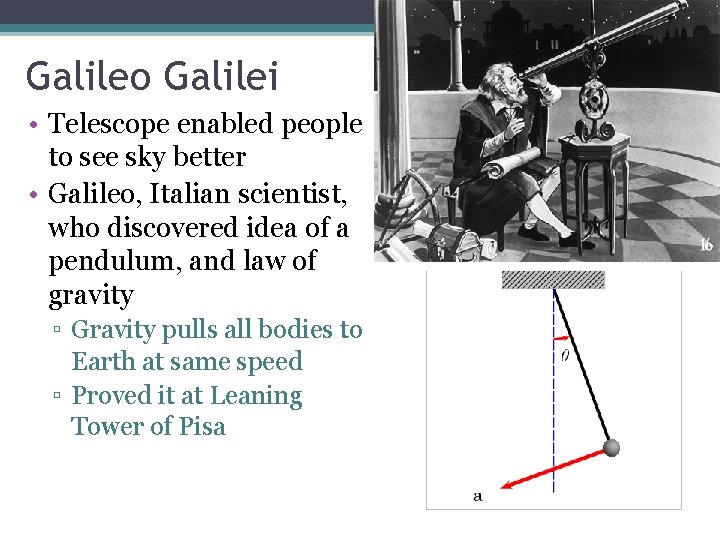 Galileo Galilei

• Telescope enabled people to see sky better
• Galileo, Italian scientist, who discovered idea of a pendulum, and law of gravity
  ▫ Gravity pulls all bodies to Earth at same speed
  ▫ Proved it at Leaning Tower of Pisa

16

$\theta$

a